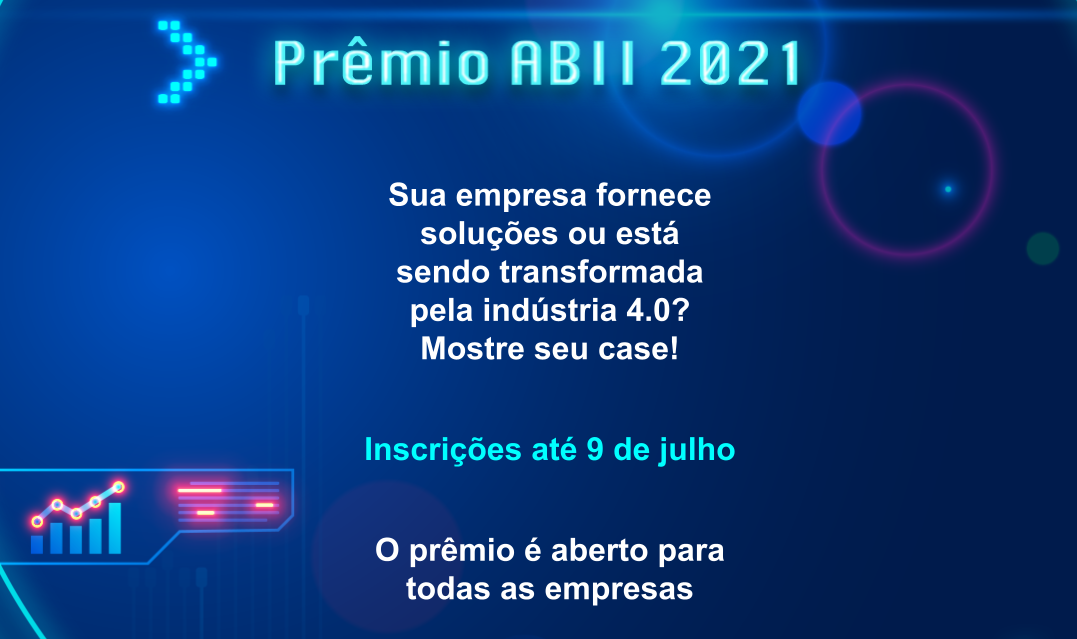 Prêmio ABII 2021

Sua empresa fornece soluções ou está sendo transformada pela indústria 4.0? Mostre seu case!

Inscrições até 9 de julho

O prêmio é aberto para todas as empresas